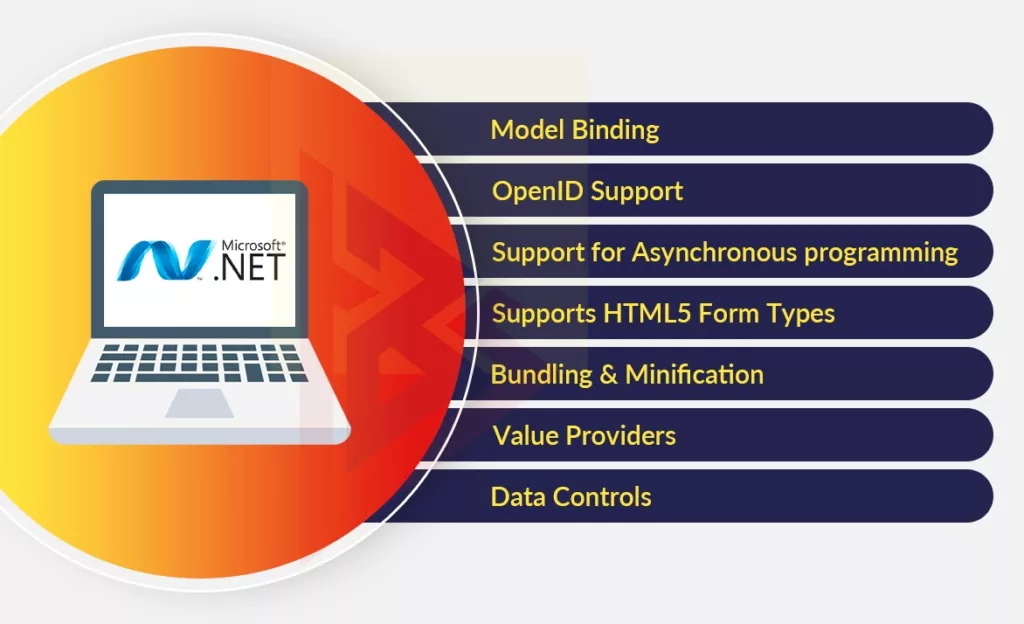 Microsoft®
.NET

Model Binding

OpenID Support

Support for Asynchronous programming

Supports HTML5 Form Types

Bundling & Minification

Value Providers

Data Controls